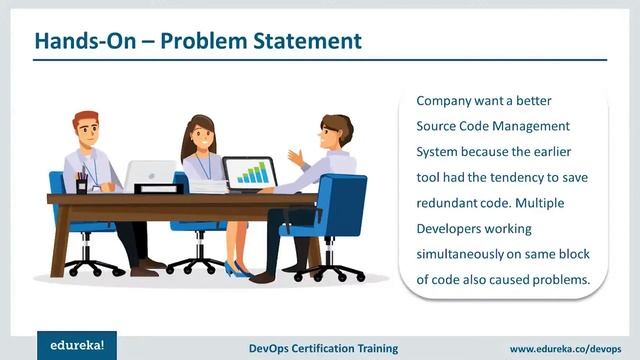 Hands-On – Problem Statement

Company want a better Source Code Management System because the earlier tool had the tendency to save redundant code. Multiple Developers working simultaneously on same block of code also caused problems.

edureka!

DevOps Certification Training

www.edureka.co/devops